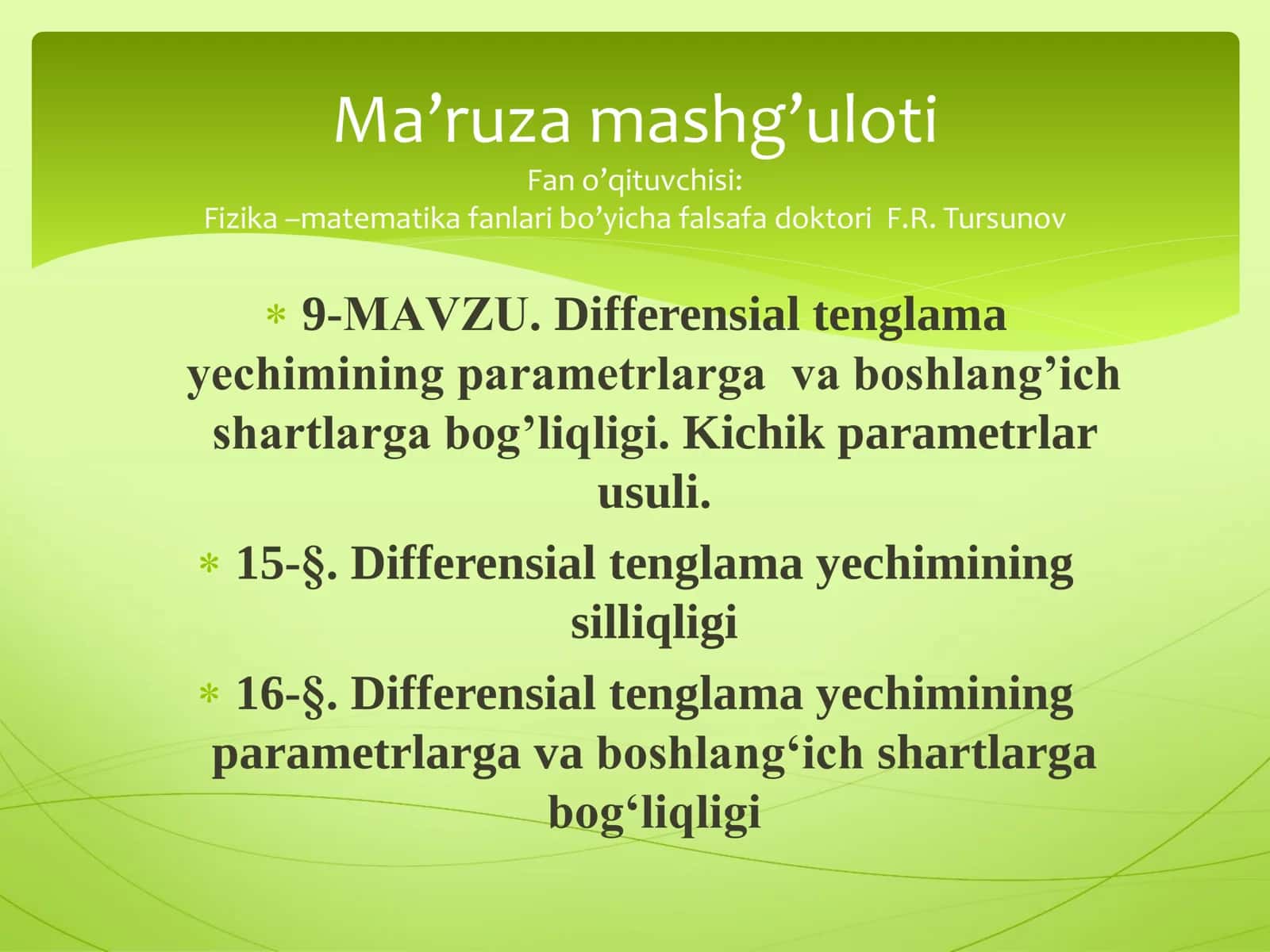 Ma’ruza mashg’uloti
Fan o’qituvchisi:
Fizika –matematika fanlari bo’yicha falsafa doktori F.R. Tursunov

* 9-MAVZU. Differensial tenglama yechimining parametrlarga va boshlang’ich shartlarga bog’liqligi. Kichik parametrlar usuli.

* 15-§. Differensial tenglama yechimining silliqligi

* 16-§. Differensial tenglama yechimining parametrlarga va boshlang‘ich shartlarga bog‘liqligi